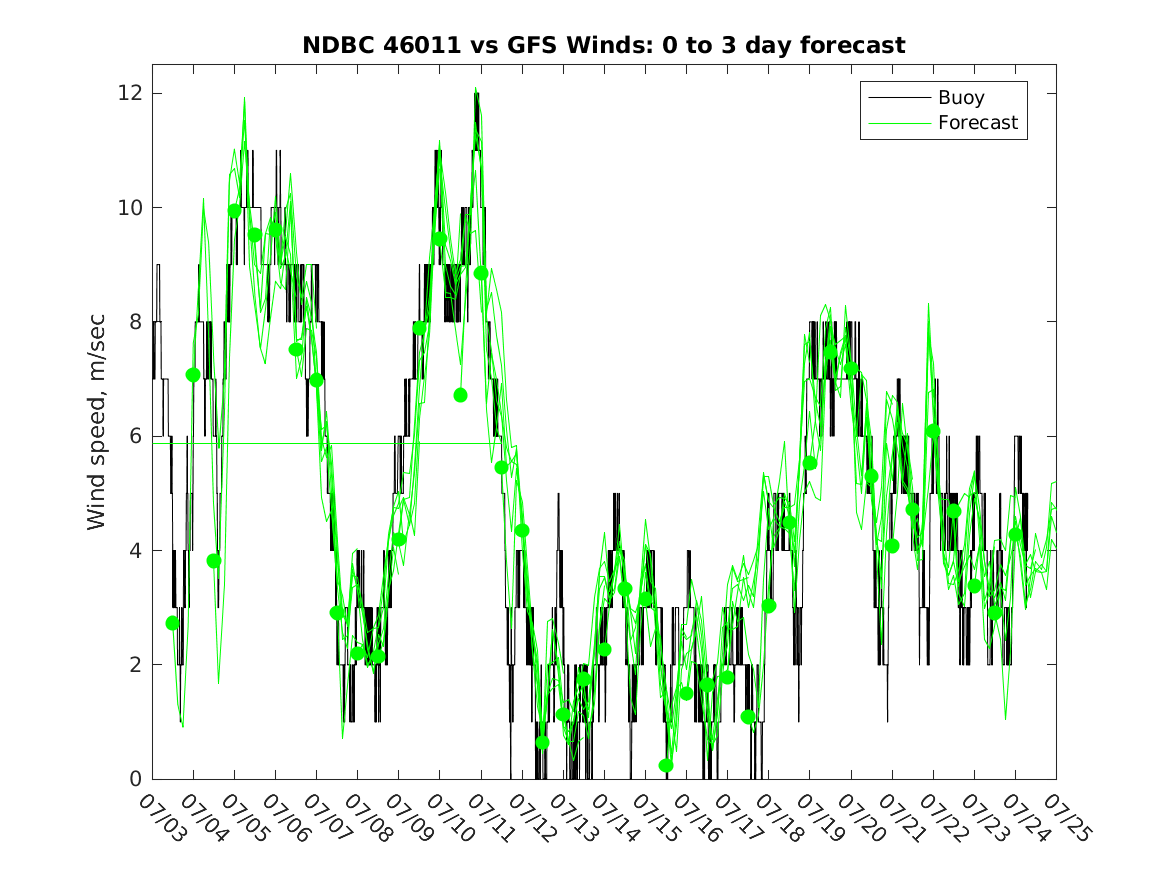 NDBC 46011 vs GFS Winds: 0 to 3 day forecast

Buoy
Forecast

Wind speed, m/sec

12
10
8
6
4
2
0

07/03 07/04 07/05 07/06 07/07 07/08 07/09 07/10 07/11 07/12 07/13 07/14 07/15 07/16 07/17 07/18 07/19 07/20 07/21 07/22 07/23 07/24 07/25